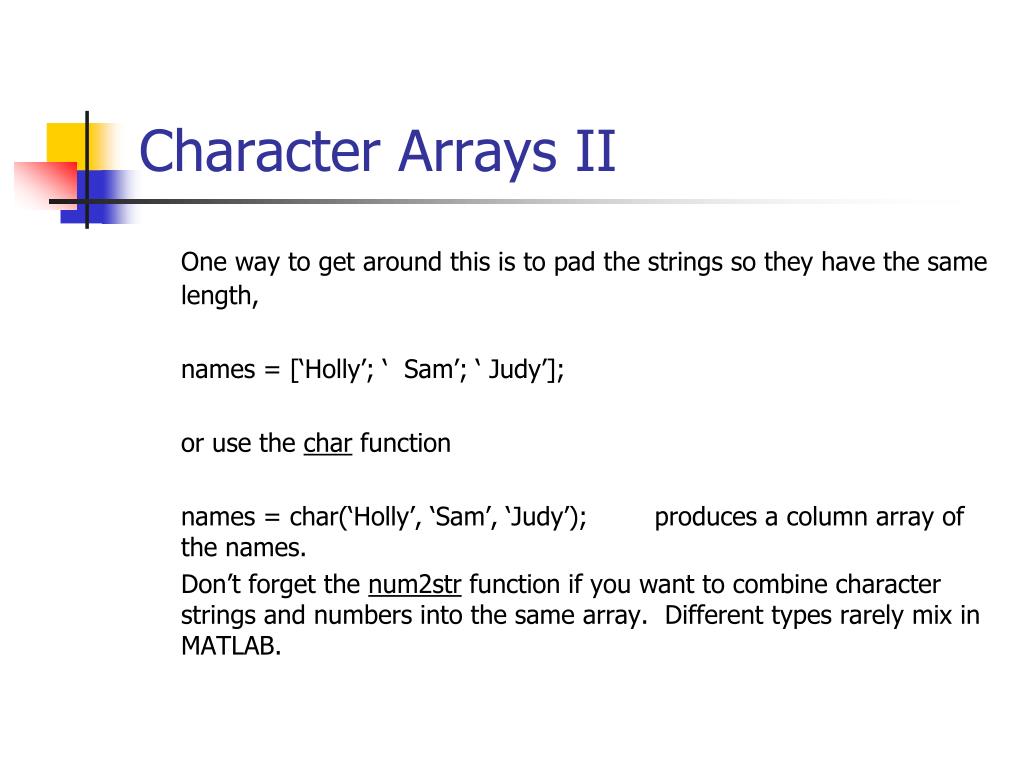 Character Arrays II

One way to get around this is to pad the strings so they have the same length,

names = [‘Holly’; ‘  Sam’; ‘ Judy’];

or use the char function

names = char(‘Holly’, ‘Sam’, ‘Judy’);        produces a column array of the names.

Don’t forget the num2str function if you want to combine character strings and numbers into the same array.  Different types rarely mix in MATLAB.